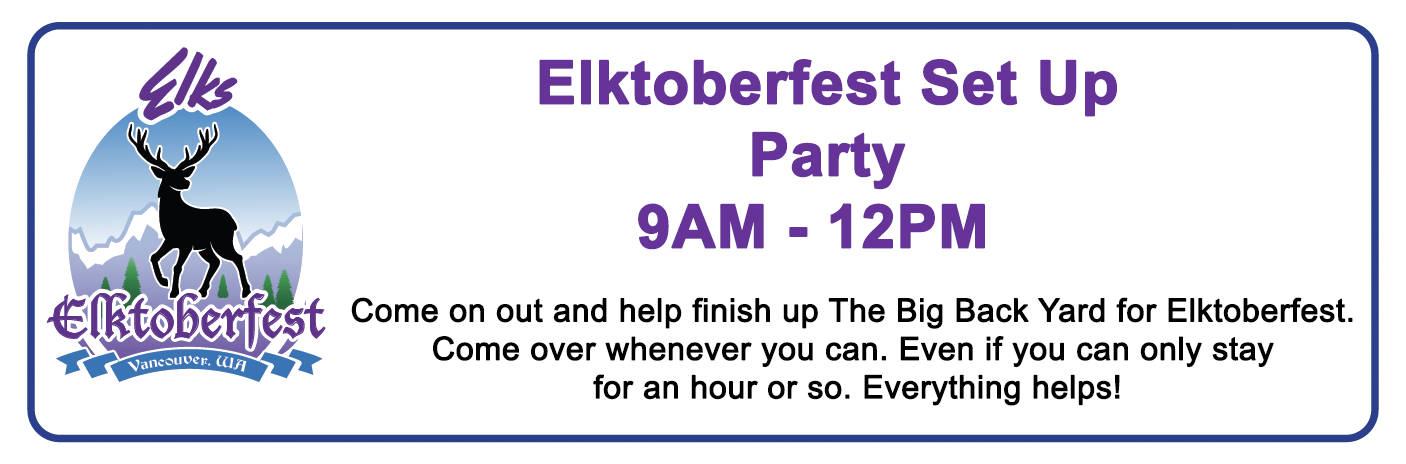 Elks

Elktoberfest

Vancouver, WA

Elktoberfest Set Up Party
9AM - 12PM

Come on out and help finish up The Big Back Yard for Elktoberfest. Come over whenever you can. Even if you can only stay for an hour or so. Everything helps!